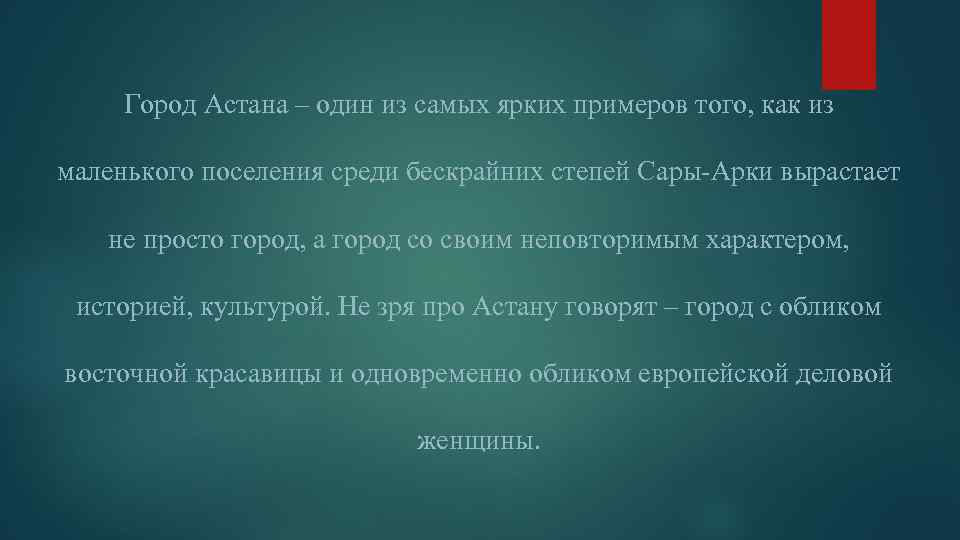 Город Астана – один из самых ярких примеров того, как из маленького поселения среди бескрайних степей Сары-Арки вырастает не просто город, а город со своим неповторимым характером, историей, культурой. Не зря про Астану говорят – город с обликом восточной красавицы и одновременно обликом европейской деловой женщины.